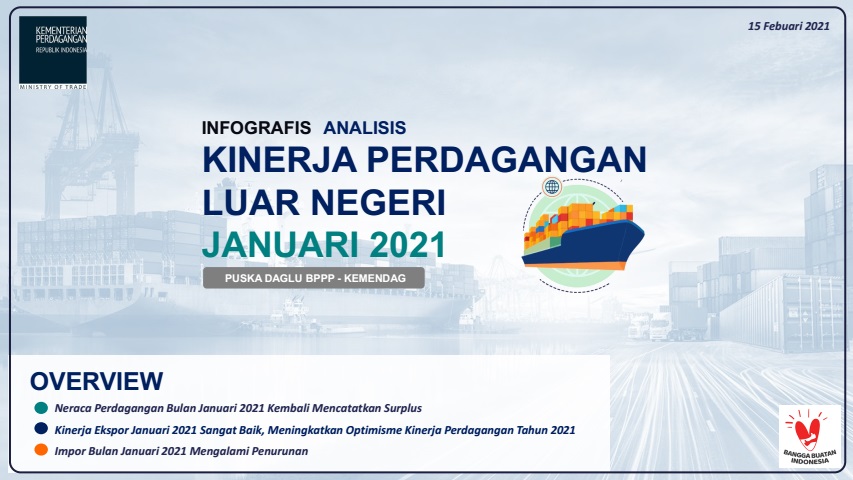 KEMENTERIAN PERDAGANGAN
REPUBLIK INDONESIA
MINISTRY OF TRADE

15 Febuari 2021

INFOGRAFIS ANALISIS
KINERJA PERDAGANGAN LUAR NEGERI
JANUARI 2021

PUSKA DAGLU BPPP - KEMENDAG

OVERVIEW

Neraca Perdagangan Bulan Januari 2021 Kembali Mencatatkan Surplus

Kinerja Ekspor Januari 2021 Sangat Baik, Meningkatkan Optimisme Kinerja Perdagangan Tahun 2021

Impor Bulan Januari 2021 Mengalami Penurunan

BANGGA BUATAN INDONESIA